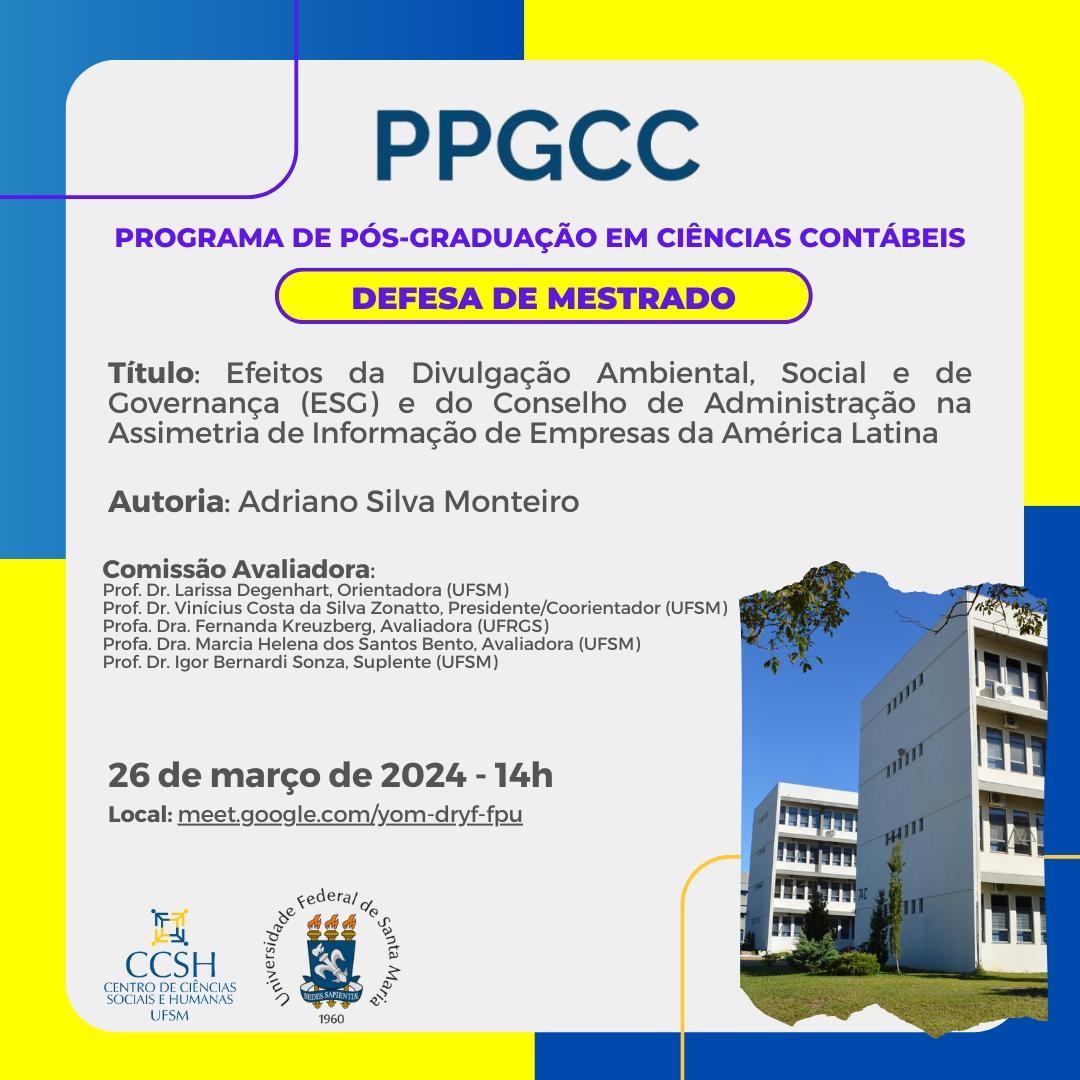 PPGCC

PROGRAMA DE PÓS-GRADUAÇÃO EM CIÊNCIAS CONTÁBEIS

DEFESA DE MESTRADO

Título: Efeitos da Divulgação Ambiental, Social e de Governança (ESG) e do Conselho de Administração na Assimetria de Informação de Empresas da América Latina

Autoria: Adriano Silva Monteiro

Comissão Avaliadora:
Prof. Dr. Larissa Degenhart, Orientadora (UFSM)
Prof. Dr. Vinícius Costa da Silva Zonatto, Presidente/Coorientador (UFSM)
Profa. Dra. Fernanda Kreuzberg, Avaliadora (UFRGS)
Profa. Dra. Marcia Helena dos Santos Bento, Avaliadora (UFSM)
Prof. Dr. Igor Bernardi Sonza, Suplente (UFSM)

26 de março de 2024 - 14h
Local: meet.google.com/yom-dryf-fpu

CCSH
CENTRO DE CIÊNCIAS SOCIAIS E HUMANAS
UFSM

Universidade Federal de Santa Maria
SEDES SAPIENTIÆ
1960